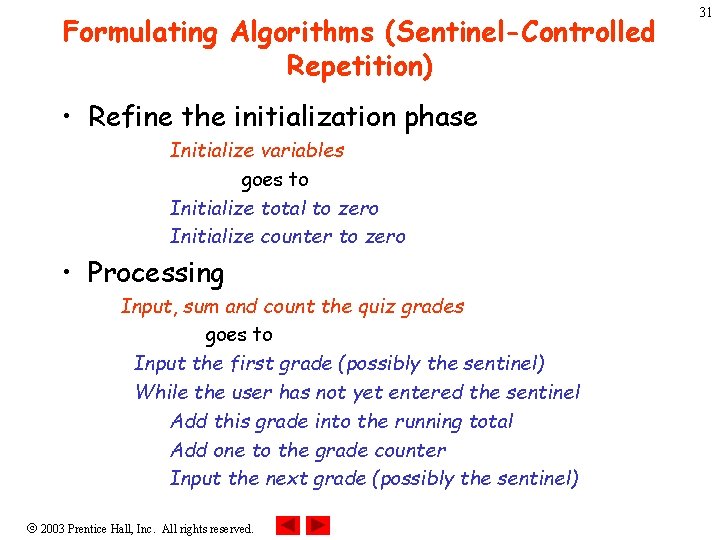 31

Formulating Algorithms (Sentinel-Controlled Repetition)

• Refine the initialization phase

Initialize variables

goes to

Initialize total to zero

Initialize counter to zero

• Processing

Input, sum and count the quiz grades

goes to

Input the first grade (possibly the sentinel)

While the user has not yet entered the sentinel

Add this grade into the running total

Add one to the grade counter

Input the next grade (possibly the sentinel)

© 2003 Prentice Hall, Inc. All rights reserved.